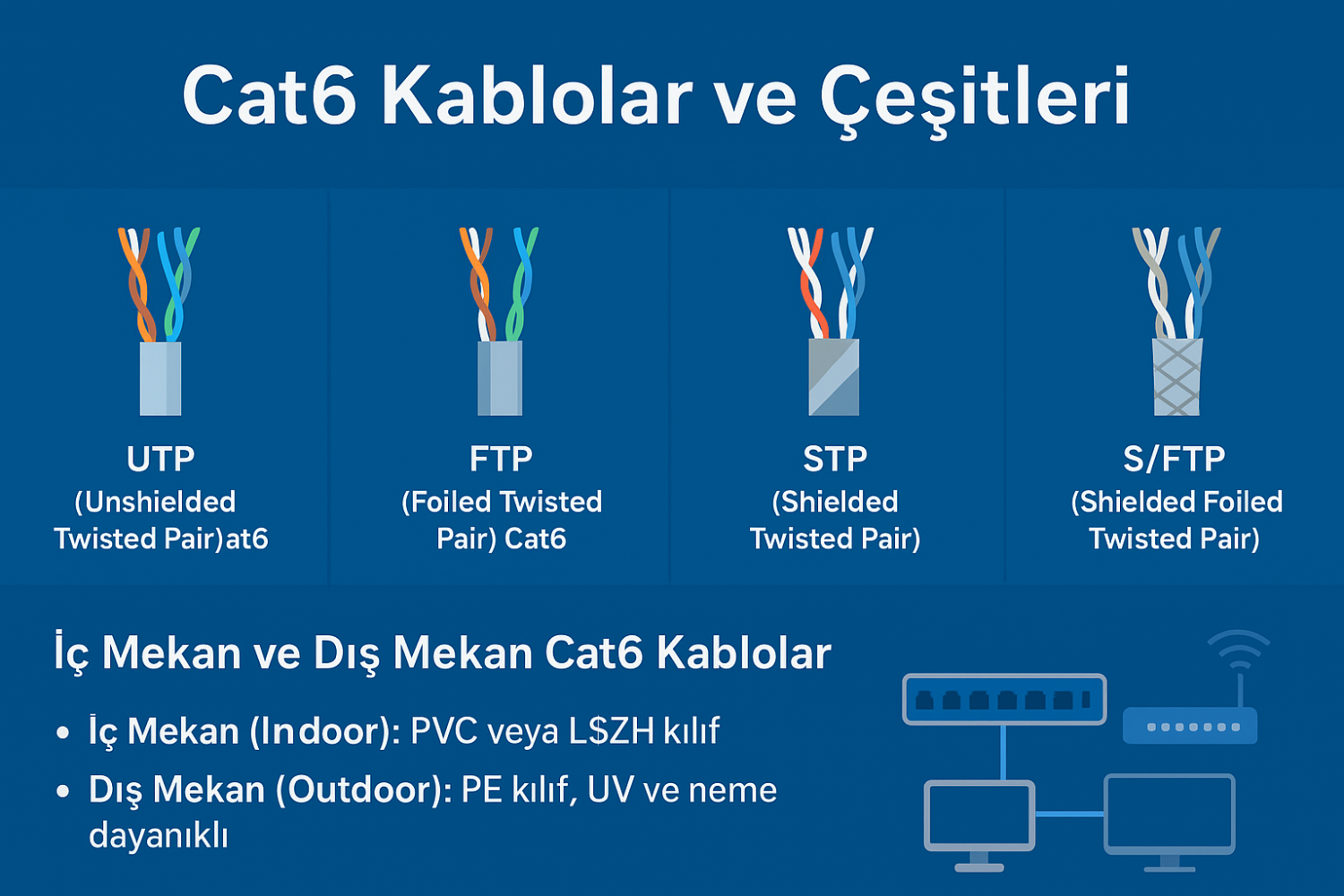 Cat6 Kablolar ve Çeşitleri

UTP
(Unshielded Twisted Pair)at6

FTP
(Foiled Twisted Pair) Cat6

STP
(Shielded Twisted Pair)

S/FTP
(Shielded Foiled Twisted Pair)

İç Mekan ve Dış Mekan Cat6 Kablolar

• İç Mekan (Indoor): PVC veya L$ZH kılıf
• Dış Mekan (Outdoor): PE kılıf, UV ve neme dayanıklı